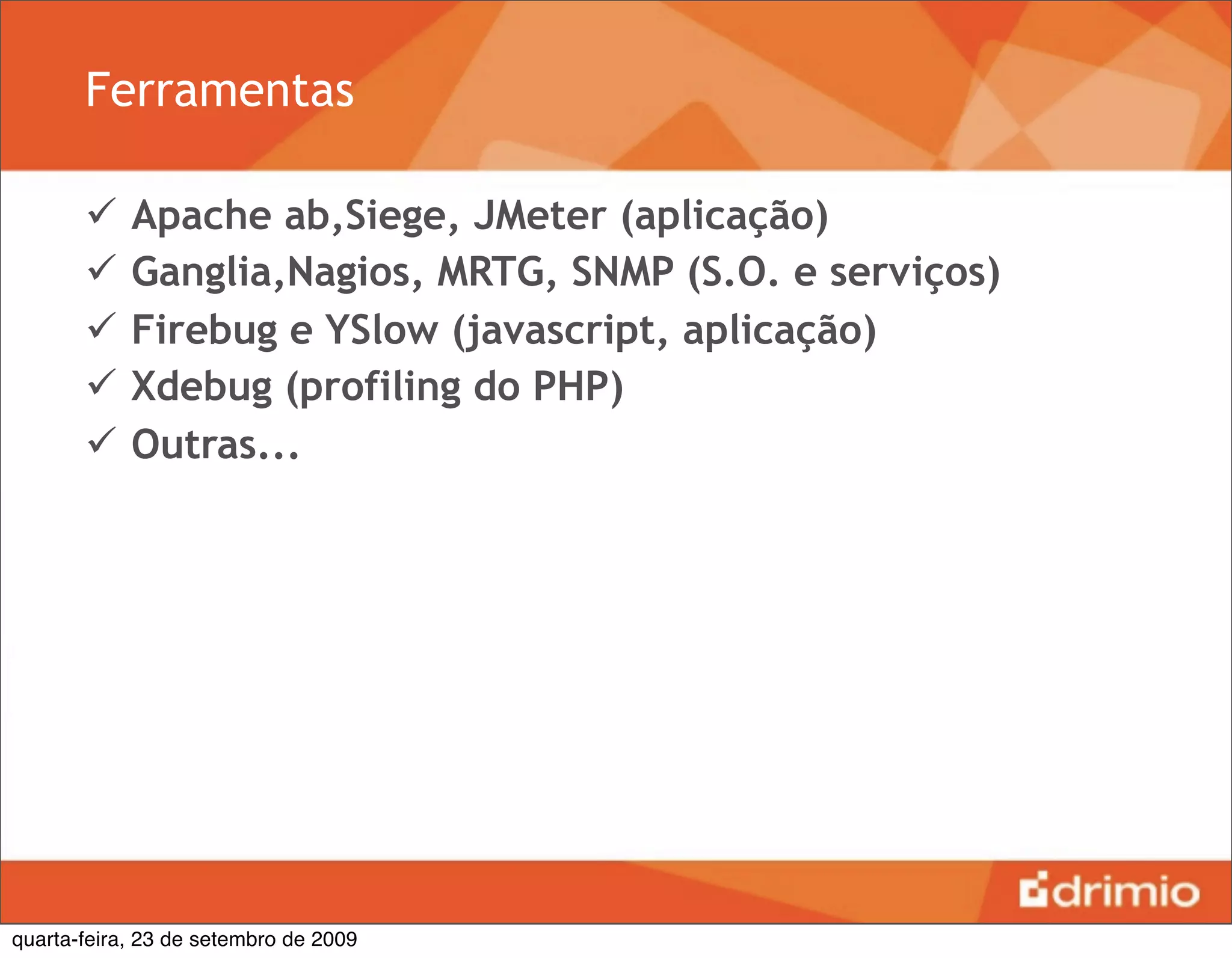 Ferramentas

✓ Apache ab,Siege, JMeter (aplicação)
✓ Ganglia,Nagios, MRTG, SNMP (S.O. e serviços)
✓ Firebug e YSlow (javascript, aplicação)
✓ Xdebug (profiling do PHP)
✓ Outras...

drimio

quarta-feira, 23 de setembro de 2009